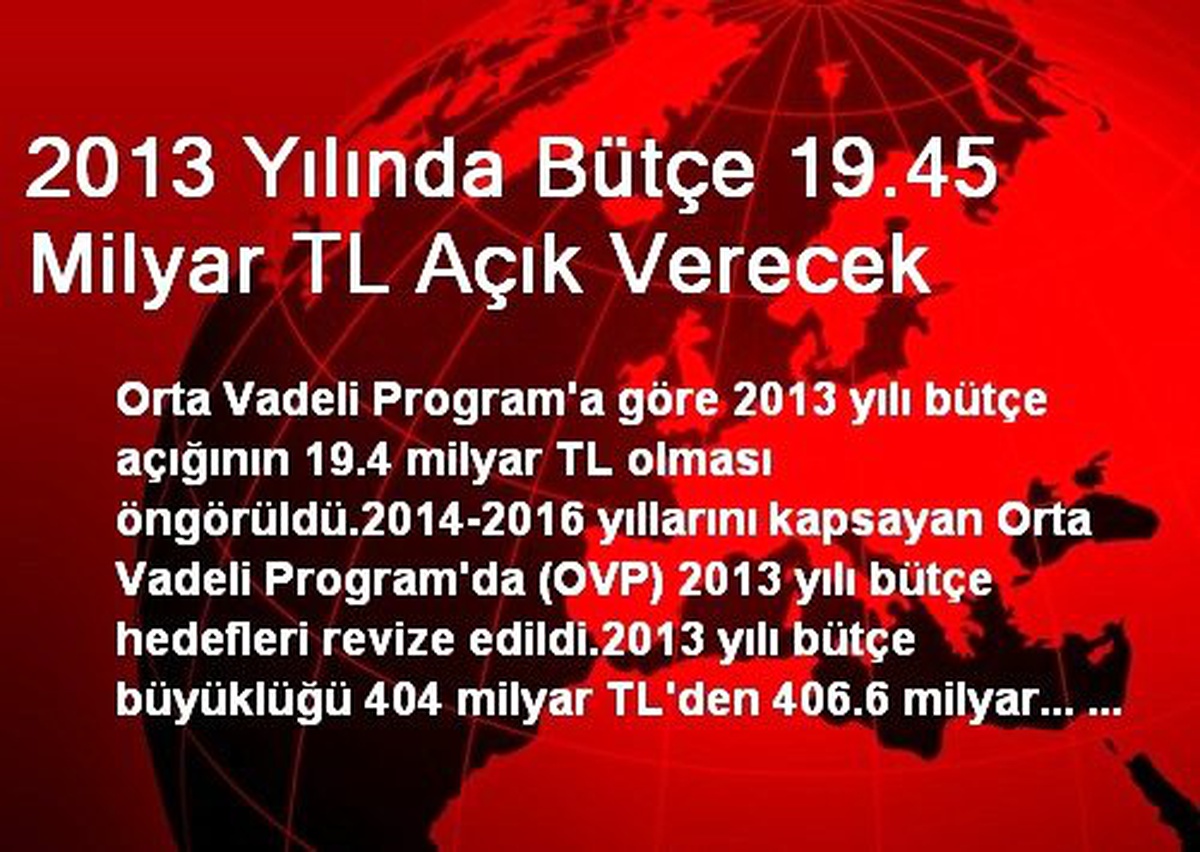 2013 Yılında Bütçe 19.45 Milyar TL Açık Verecek

Orta Vadeli Program'a göre 2013 yılı bütçe açığının 19.4 milyar TL olması öngörüldü.2014-2016 yıllarını kapsayan Orta Vadeli Program'da (OVP) 2013 yılı bütçe hedefleri revize edildi.2013 yılı bütçe büyüklüğü 404 milyar TL'den 406.6 milyar... ...